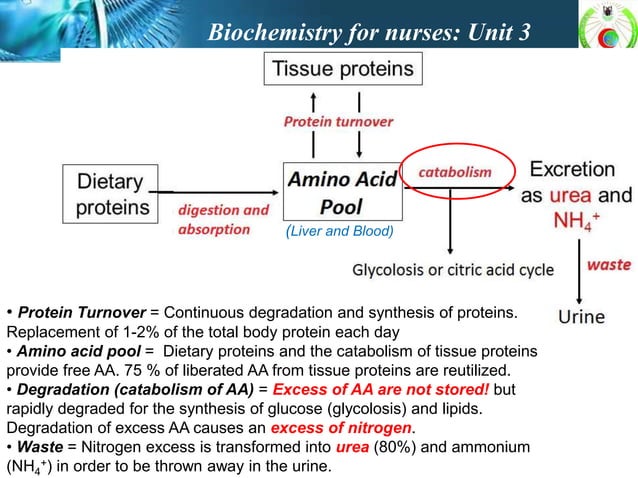 Biochemistry for nurses: Unit 3

Tissue proteins

Protein turnover

Dietary proteins

digestion and absorption

Amino Acid Pool

(Liver and Blood)

catabolism

Excretion as urea and $NH_4^+$

Glycolosis or citric acid cycle

waste

Urine

• Protein Turnover = Continuous degradation and synthesis of proteins. Replacement of 1-2% of the total body protein each day
• Amino acid pool = Dietary proteins and the catabolism of tissue proteins provide free AA. 75 % of liberated AA from tissue proteins are reutilized.
• Degradation (catabolism of AA) = Excess of AA are not stored! but rapidly degraded for the synthesis of glucose (glycolosis) and lipids. Degradation of excess AA causes an excess of nitrogen.
• Waste = Nitrogen excess is transformed into urea (80%) and ammonium ($NH_4^+$) in order to be thrown away in the urine.